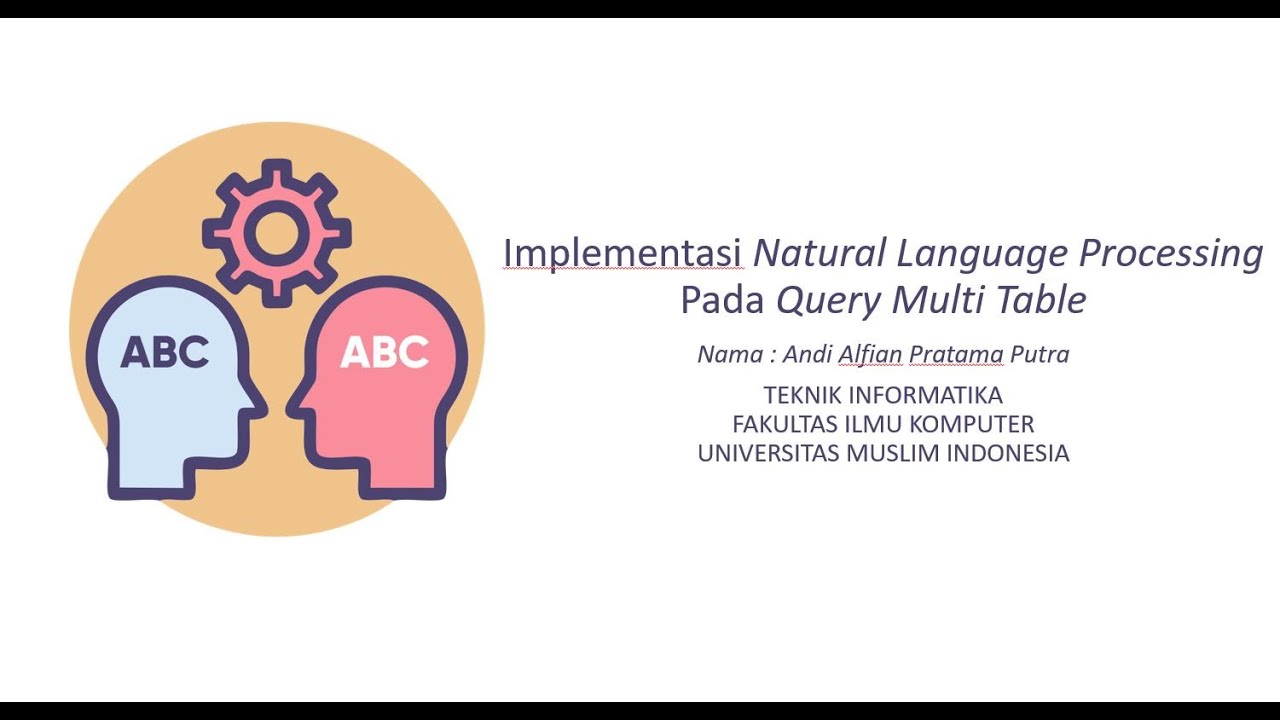 ABC

ABC

Implementasi Natural Language Processing Pada Query Multi Table

Nama : Andi Alfian Pratama Putra

TEKNIK INFORMATIKA
FAKULTAS ILMU KOMPUTER
UNIVERSITAS MUSLIM INDONESIA